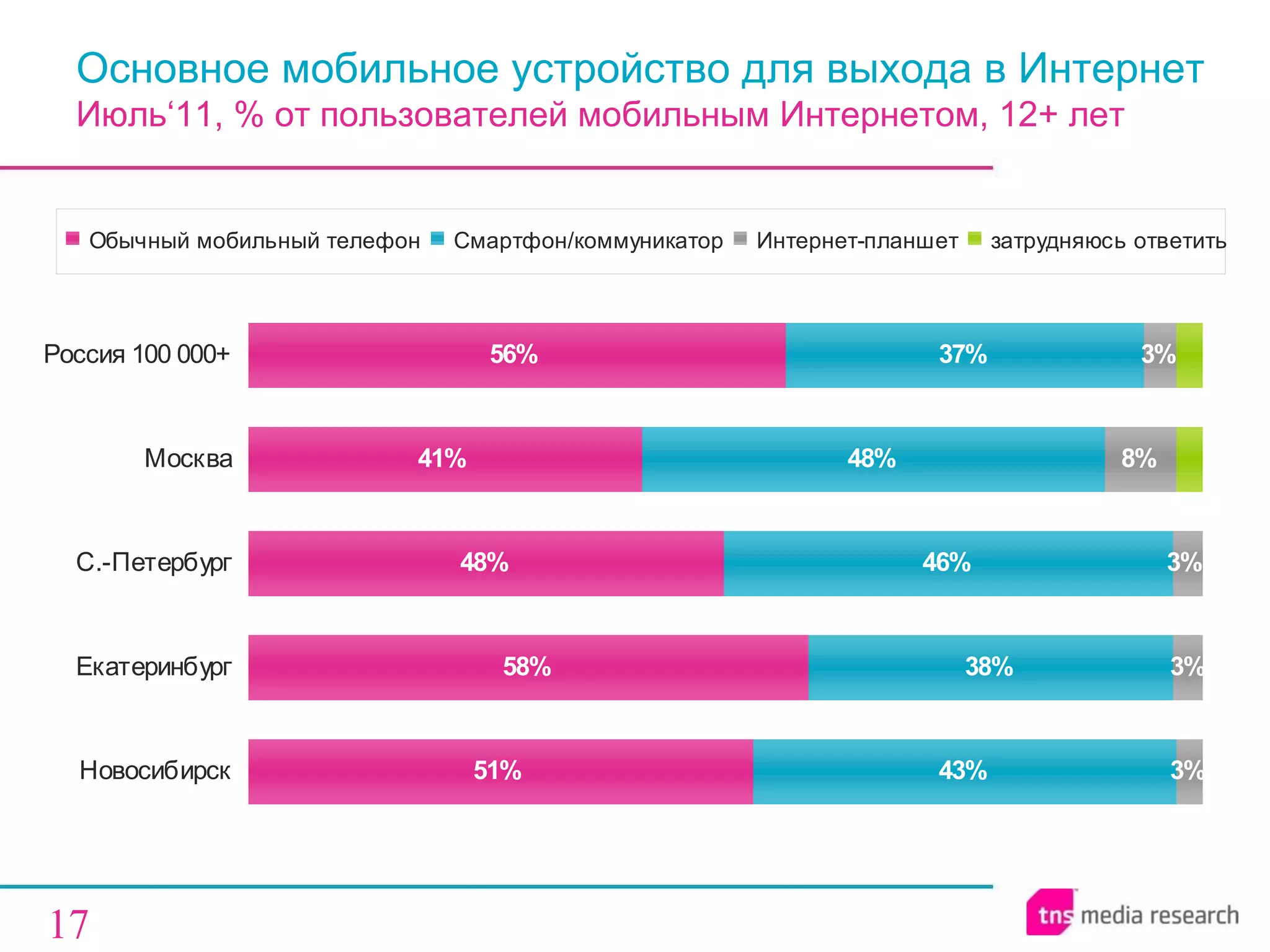 Основное мобильное устройство для выхода в Интернет
Июль‘11, % от пользователей мобильным Интернетом, 12+ лет

Обычный мобильный телефон  Смартфон/коммуникатор  Интернет-планшет  затрудняюсь ответить

Россия 100 000+ 56% 37% 3%

Москва 41% 48% 8%

С.-Петербург 48% 46% 3%

Екатеринбург 58% 38% 3%

Новосибирск 51% 43% 3%

17

tns media research